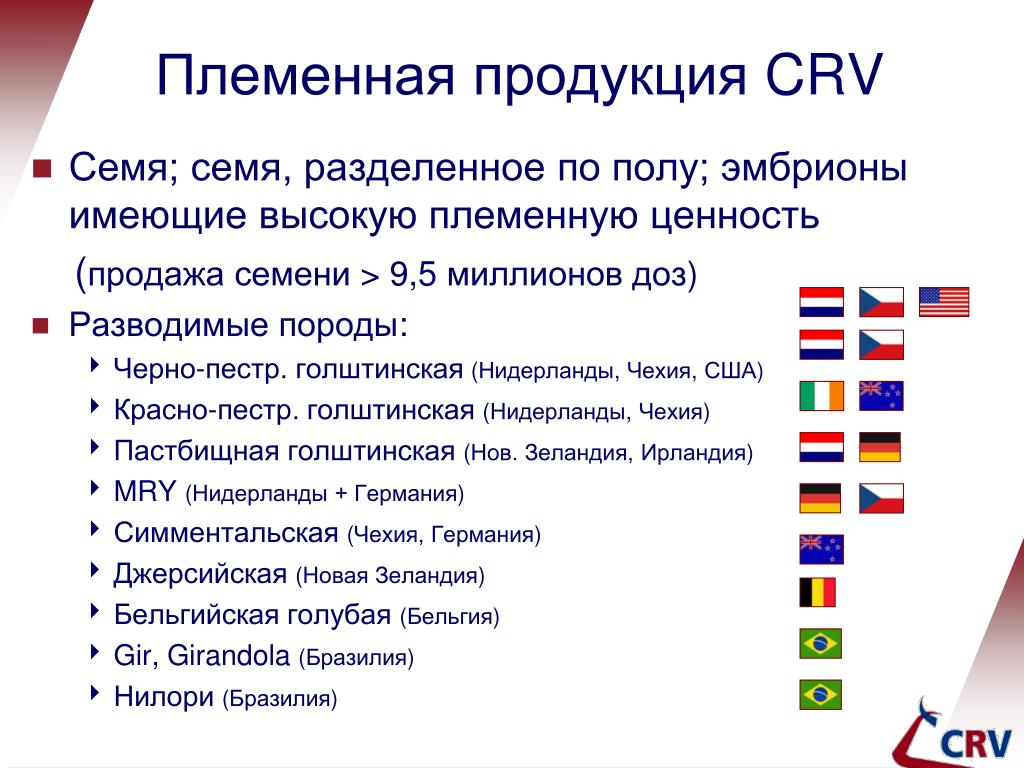 Племенная продукция CRV

Семя; семя, разделенное по полу; эмбрионы имеющие высокую племенную ценность
(продажа семени > 9,5 миллионов доз)

Разводимые породы:

Черно-пестр. голштинская (Нидерланды, Чехия, США)

Красно-пестр. голштинская (Нидерланды, Чехия)

Пастбищная голштинская (Нов. Зеландия, Ирландия)

MRY (Нидерланды + Германия)

Симментальская (Чехия, Германия)

Джерсийская (Новая Зеландия)

Бельгийская голубая (Бельгия)

Gir, Girandola (Бразилия)

Нилори (Бразилия)

CRV